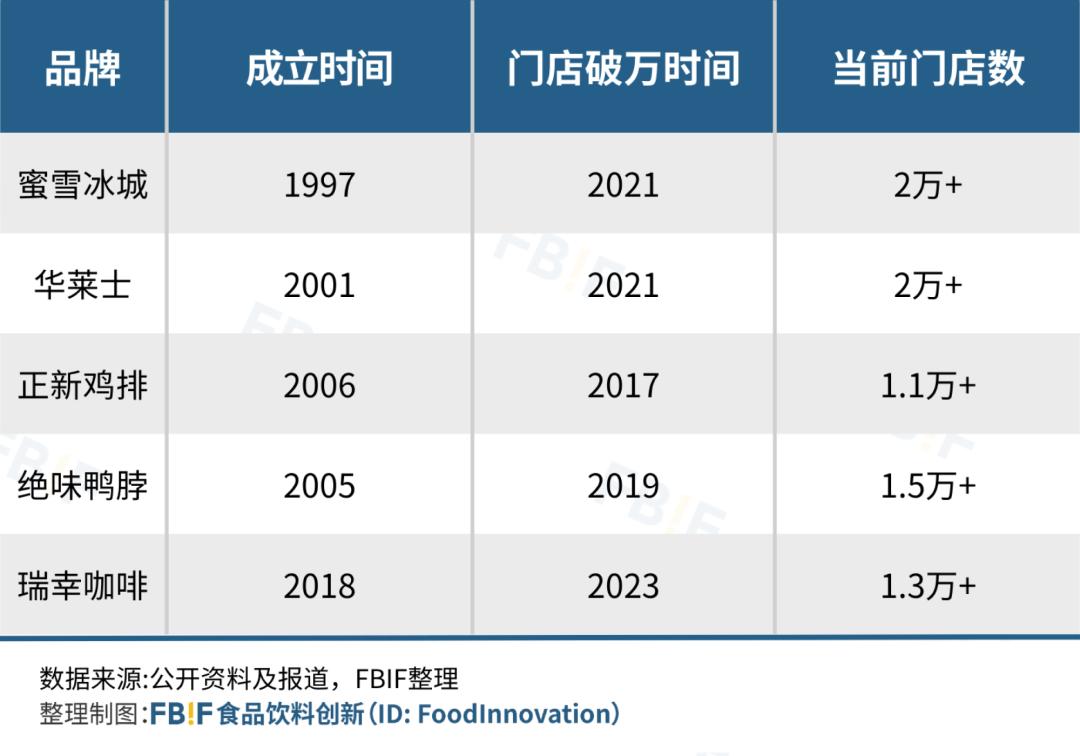 | 品牌 | 成立时间 | 门店破万时间 | 当前门店数 |
|---|---|---|---|
| 蜜雪冰城 | 1997 | 2021 | 2万+ |
| 华莱士 | 2001 | 2021 | 2万+ |
| 正新鸡排 | 2006 | 2017 | 1.1万+ |
| 绝味鸭脖 | 2005 | 2019 | 1.5万+ |
| 瑞幸咖啡 | 2018 | 2023 | 1.3万+ |

数据来源:公开资料及报道，FBIF整理
整理制图:FBIF食品饮料创新（ID: FoodInnovation）